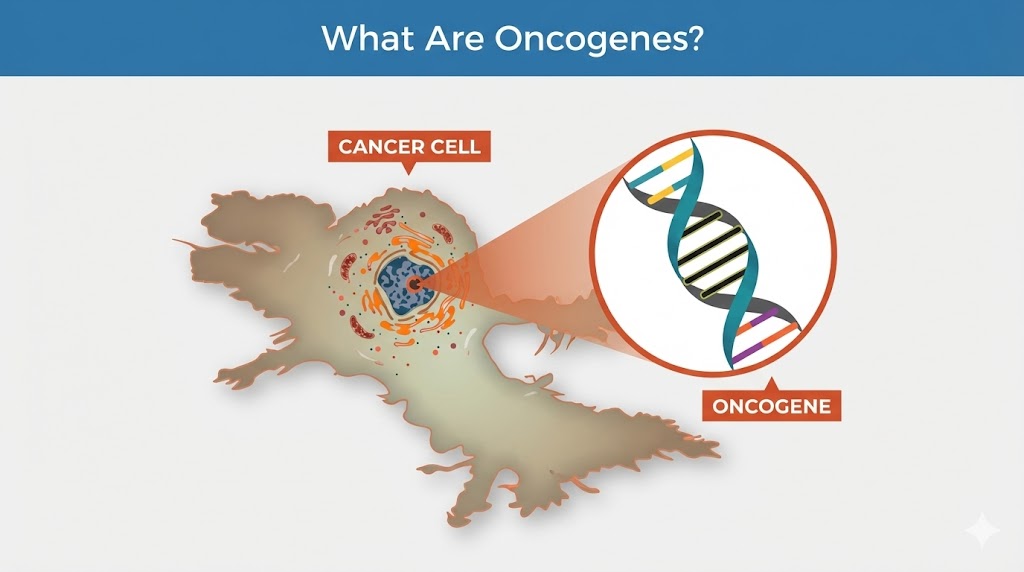 What Are Oncogenes?

CANCER CELL

ONCOGENE